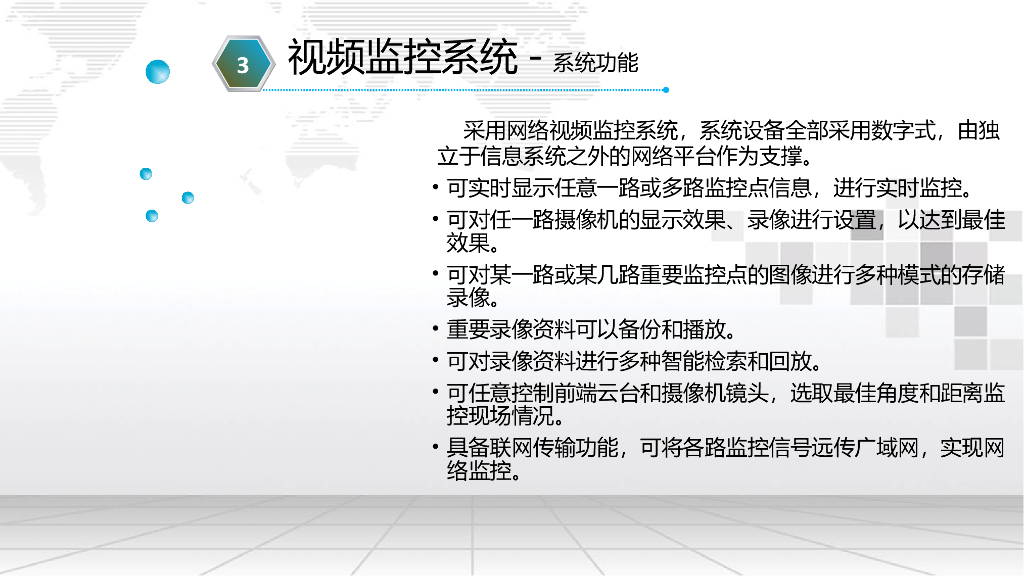 3

视频监控系统 - 系统功能

采用网络视频监控系统，系统设备全部采用数字式，由独立于信息系统之外的网络平台作为支撑。

• 可实时显示任意一路或多路监控点信息，进行实时监控。
• 可对任一路摄像机的显示效果、录像进行设置，以达到最佳效果。
• 可对某一路或某几路重要监控点的图像进行多种模式的存储录像。
• 重要录像资料可以备份和播放。
• 可对录像资料进行多种智能检索和回放。
• 可任意控制前端云台和摄像机镜头，选取最佳角度和距离监控现场情况。
• 具备联网传输功能，可将各路监控信号远传广域网，实现网络监控。